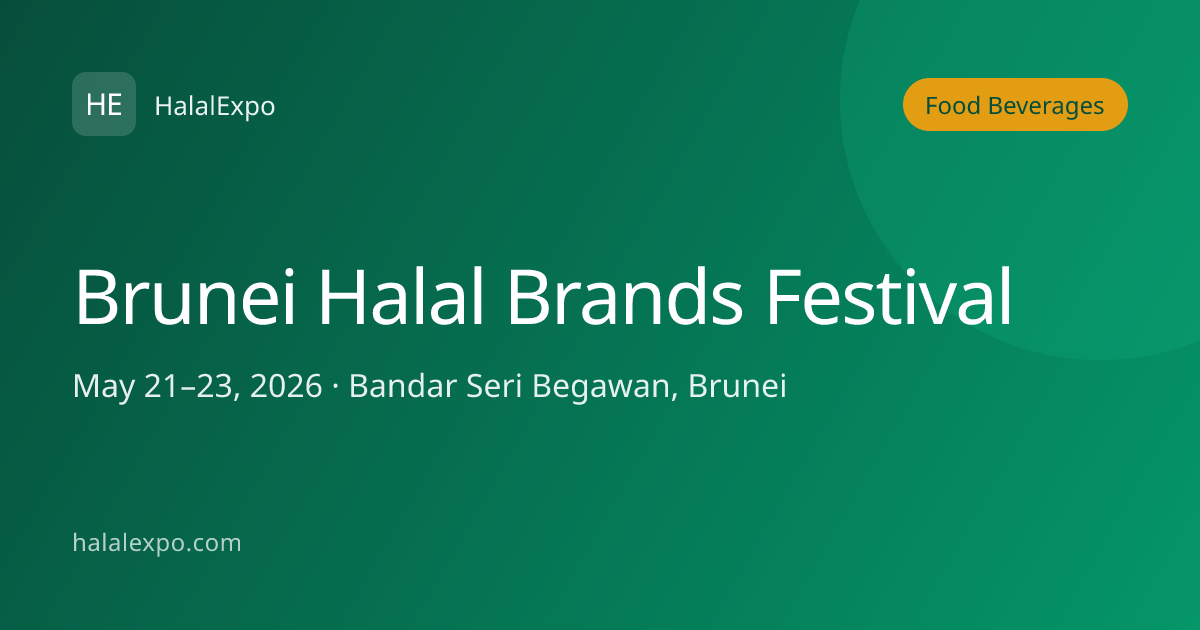 HE HalalExpo

Food Beverages

Brunei Halal Brands Festival

May 21–23, 2026 · Bandar Seri Begawan, Brunei

halalexpo.com